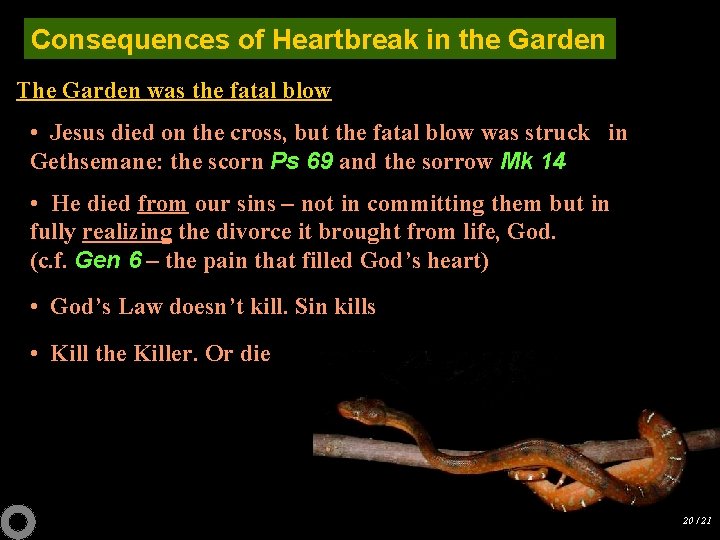 Consequences of Heartbreak in the Garden

The Garden was the fatal blow

• Jesus died on the cross, but the fatal blow was struck in Gethsemane: the scorn Ps 69 and the sorrow Mk 14

• He died from our sins – not in committing them but in fully realizing the divorce it brought from life, God. (c.f. Gen 6 – the pain that filled God's heart)

• God's Law doesn't kill. Sin kills

• Kill the Killer. Or die

20 / 21